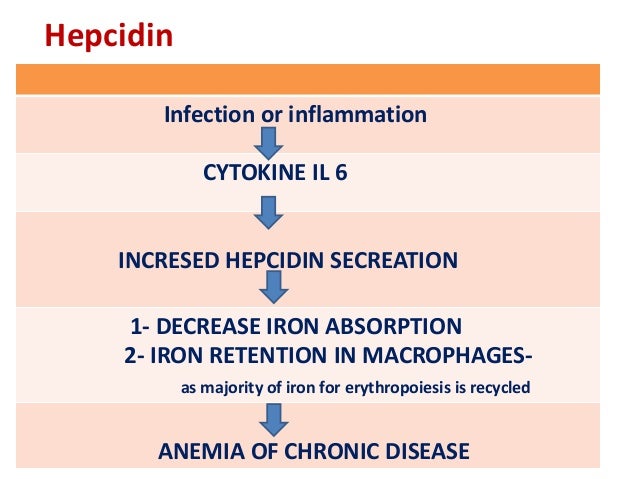 Hepcidin

Infection or inflammation

CYTOKINE IL 6

INCRESED HEPCIDIN SECREATION

1- DECREASE IRON ABSORPTION
2- IRON RETENTION IN MACROPHAGES-
as majority of iron for erythropoiesis is recycled

ANEMIA OF CHRONIC DISEASE